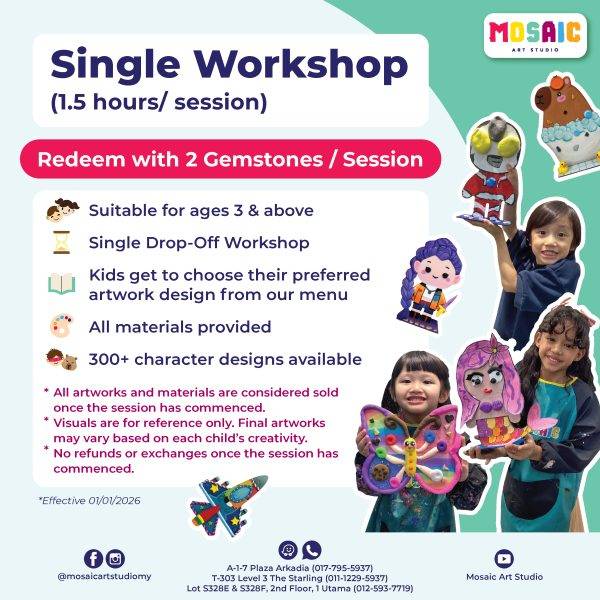 MOSAIC
ART STUDIO

Single Workshop
(1.5 hours/ session)

Redeem with 2 Gemstones / Session

Suitable for ages 3 & above

Single Drop-Off Workshop

Kids get to choose their preferred artwork design from our menu

All materials provided

300+ character designs available

* All artworks and materials are considered sold once the session has commenced.
* Visuals are for reference only. Final artworks may vary based on each child's creativity.
* No refunds or exchanges once the session has commenced.

*Effective 01/01/2026

@mosaicartstudiomy

A-1-7 Plaza Arkadia (017-795-5937)
T-303 Level 3 The Starling (011-1229-5937)
Lot S328E & S328F, 2nd Floor, 1 Utama (012-593-7719)

Mosaic Art Studio